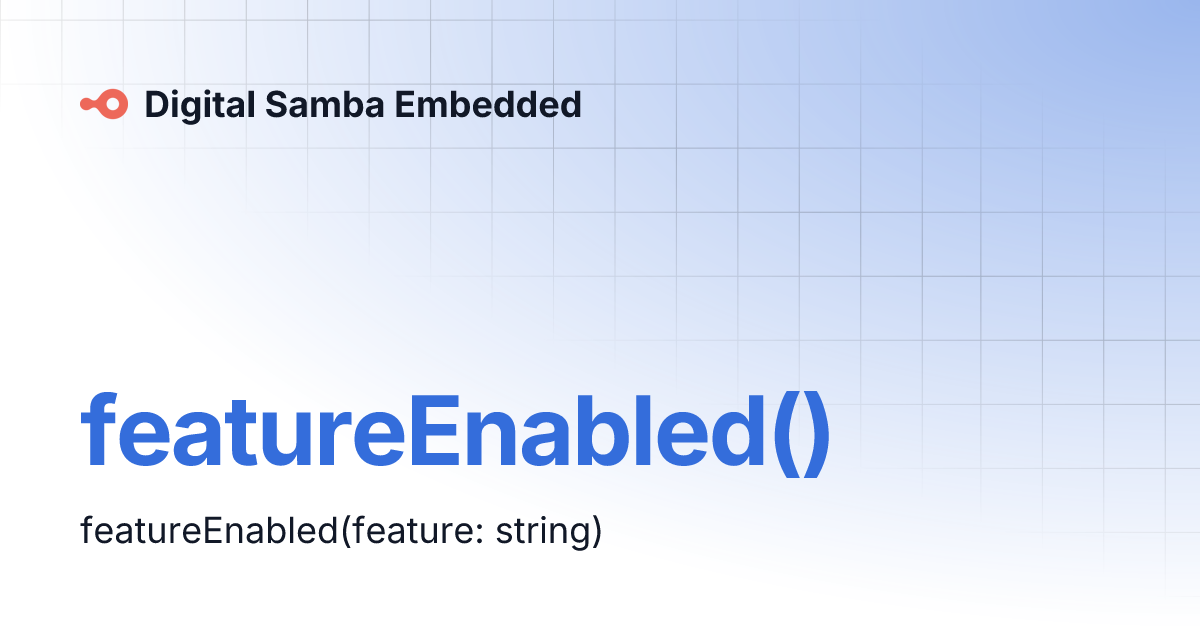 Digital Samba Embedded

featureEnabled()

featureEnabled(feature: string)